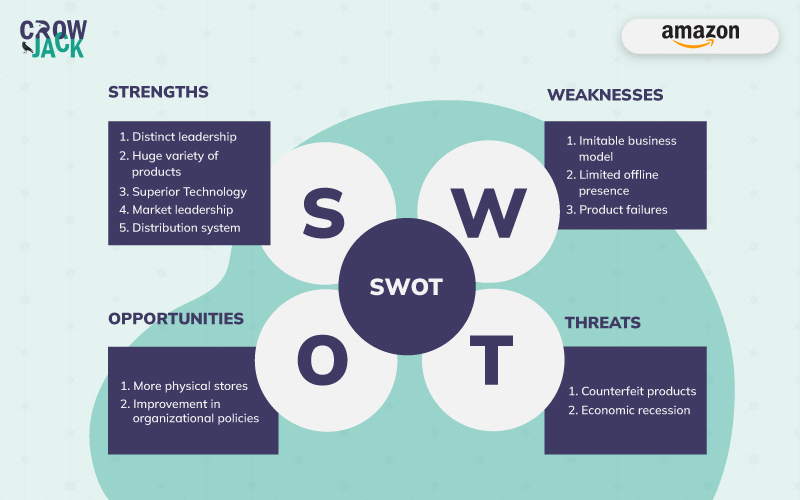 CROW JACK

amazon

STRENGTHS

1. Distinct leadership
2. Huge variety of products
3. Superior Technology
4. Market leadership
5. Distribution system

WEAKNESSES

1. Imitable business model
2. Limited offline presence
3. Product failures

S

W

SWOT

O

T

OPPORTUNITIES

1. More physical stores
2. Improvement in organizational policies

THREATS

1. Counterfeit products
2. Economic recession